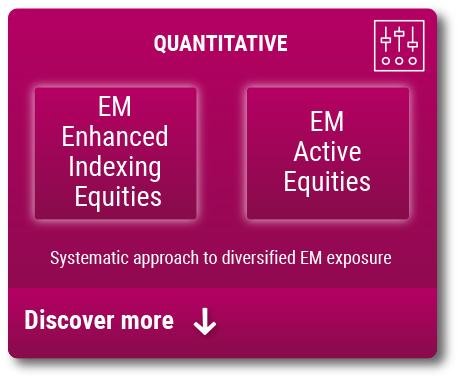 QUANTITATIVE

EM Enhanced Indexing Equities

EM Active Equities

Systematic approach to diversified EM exposure

Discover more